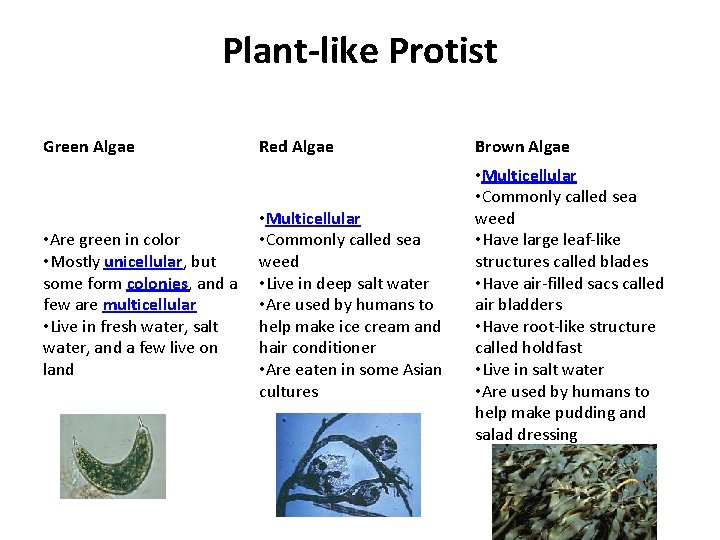 Plant-like Protist

Green Algae

•Are green in color
•Mostly unicellular, but some form colonies, and a few are multicellular
•Live in fresh water, salt water, and a few live on land

Red Algae

•Multicellular
•Commonly called sea weed
•Live in deep salt water
•Are used by humans to help make ice cream and hair conditioner
•Are eaten in some Asian cultures

Brown Algae

•Multicellular
•Commonly called sea weed
•Have large leaf-like structures called blades
•Have air-filled sacs called air bladders
•Have root-like structure called holdfast
•Live in salt water
•Are used by humans to help make pudding and salad dressing